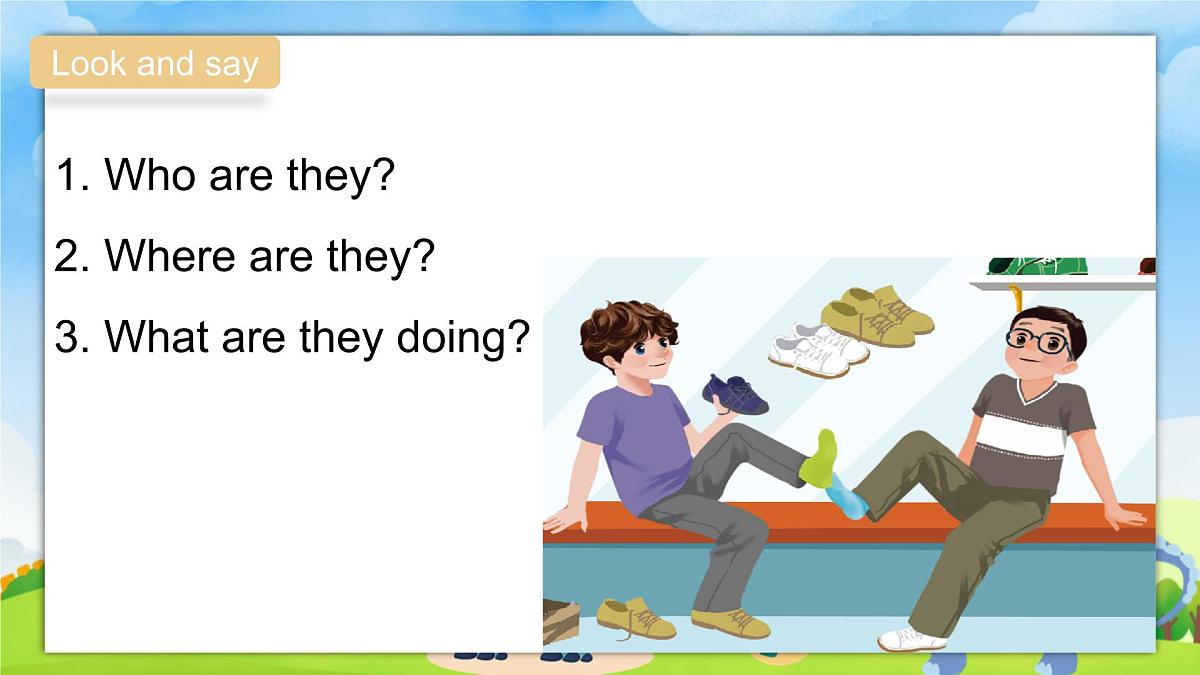 Look and say

1. Who are they?

2. Where are they?

3. What are they doing?